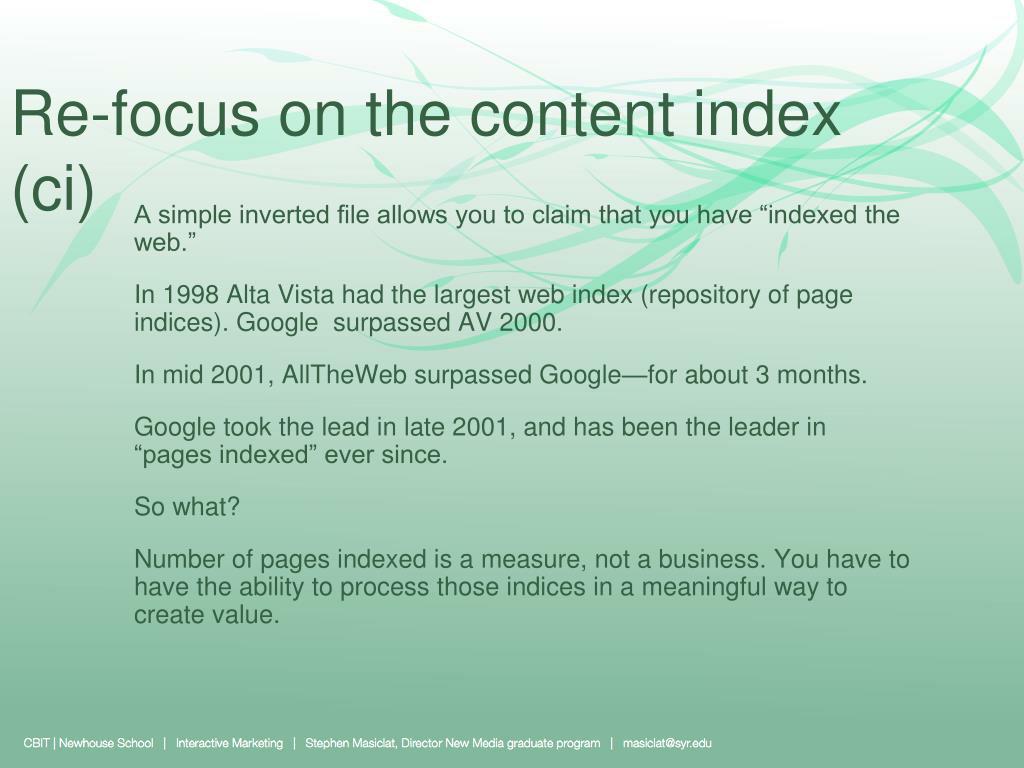 Re-focus on the content index (ci)

A simple inverted file allows you to claim that you have “indexed the web.”

In 1998 Alta Vista had the largest web index (repository of page indices). Google  surpassed AV 2000.

In mid 2001, AllTheWeb surpassed Google—for about 3 months.

Google took the lead in late 2001, and has been the leader in “pages indexed” ever since.

So what?

Number of pages indexed is a measure, not a business. You have to have the ability to process those indices in a meaningful way to create value.

CBIT | Newhouse School | Interactive Marketing | Stephen Masiclat, Director New Media graduate program | masiclat@syr.edu